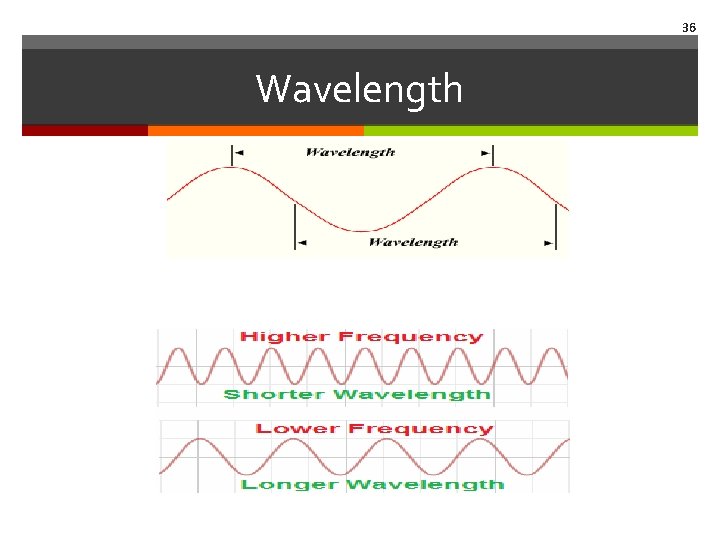 36

Wavelength

Wavelength

Wavelength

Higher Frequency

Shorter Wavelength

Lower Frequency

Longer Wavelength